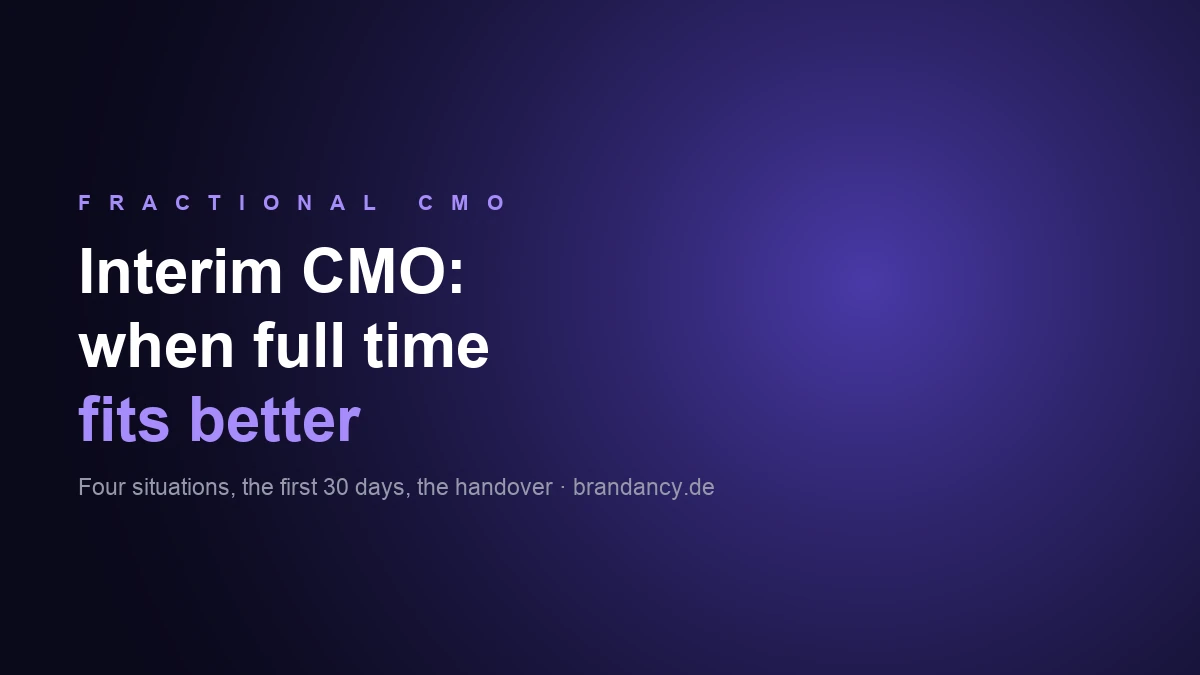 FRACTIONAL CMO

Interim CMO:
when full time
fits better

Four situations, the first 30 days, the handover · brandancy.de